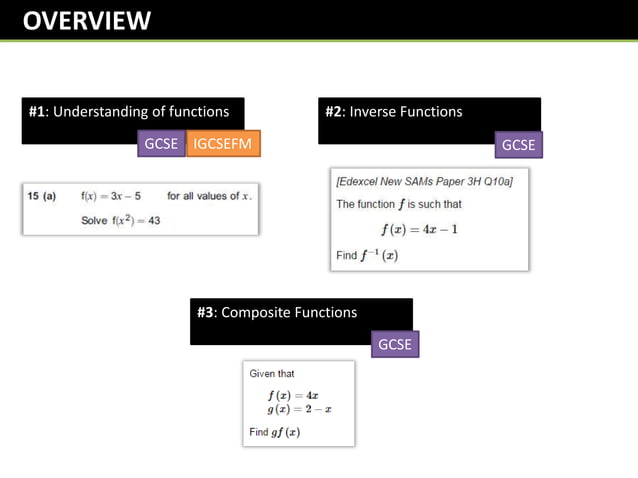 OVERVIEW

#1: Understanding of functions

GCSE IGCSEFM

15 (a) $f(x) = 3x - 5$ for all values of $x$.

Solve $f(x^2) = 43$

#2: Inverse Functions

GCSE

[Edexcel New SAMs Paper 3H Q10a]

The function $f$ is such that

$f(x) = 4x - 1$

Find $f^{-1}(x)$

#3: Composite Functions

GCSE

Given that

$f(x) = 4x$
$g(x) = 2 - x$

Find $gf(x)$